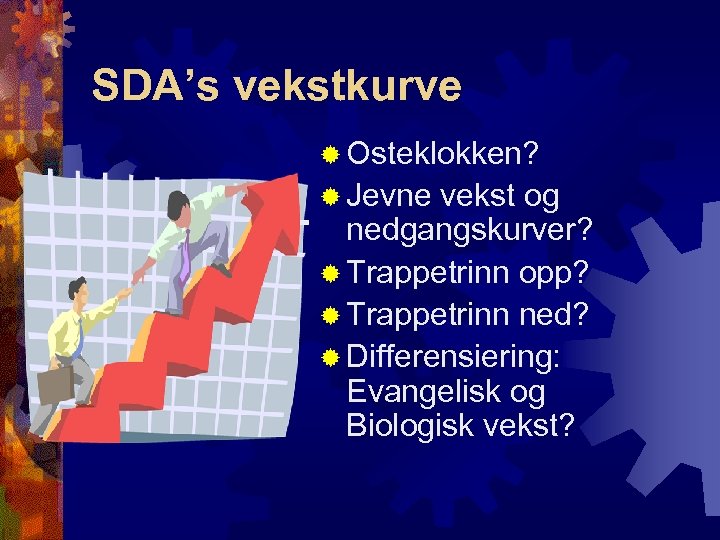 SDA's vekstkurve

Osteklokken?

Jevne vekst og nedgangskurver?

Trappetrinn opp?

Trappetrinn ned?

Differensiering: Evangelisk og Biologisk vekst?